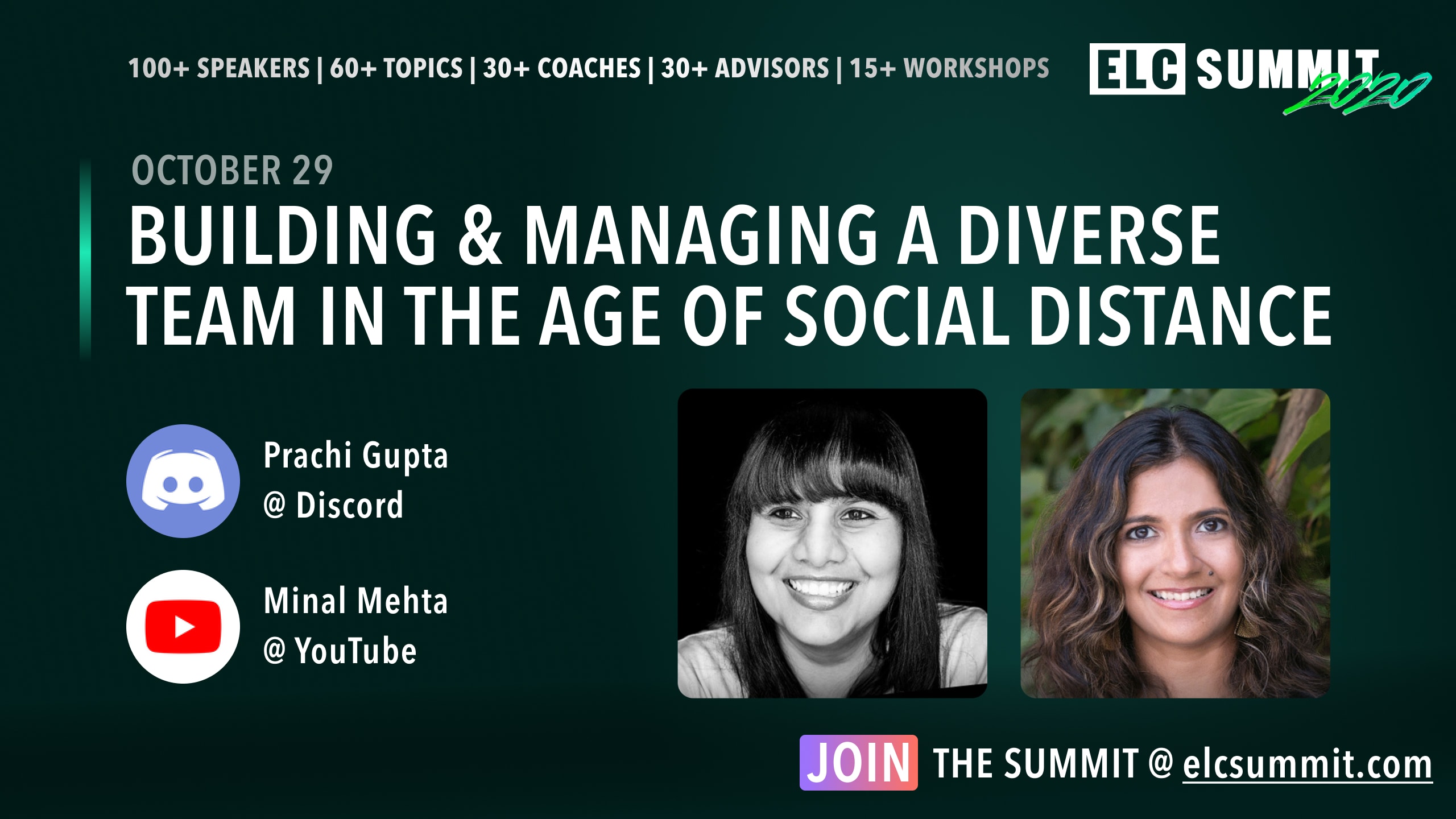 100+ SPEAKERS | 60+ TOPICS | 30+ COACHES | 30+ ADVISORS | 15+ WORKSHOPS

ELC SUMMIT 2020

OCTOBER 29

BUILDING & MANAGING A DIVERSE TEAM IN THE AGE OF SOCIAL DISTANCE

Prachi Gupta
@ Discord

Minal Mehta
@ YouTube

JOIN THE SUMMIT @ elcsummit.com